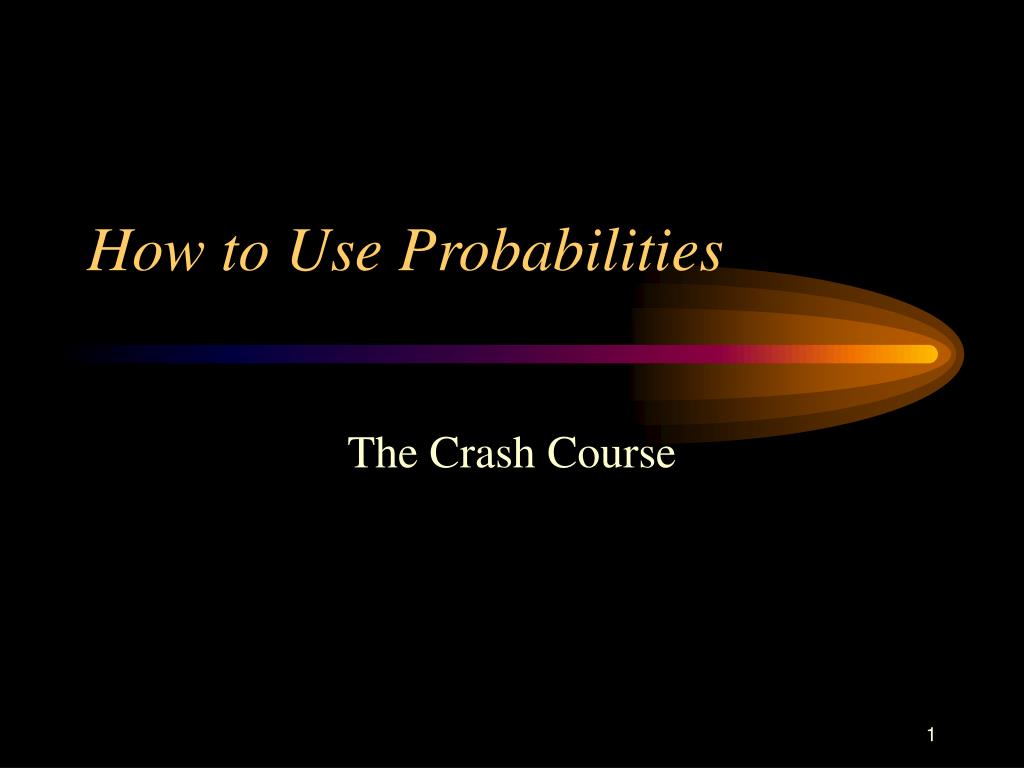 How to Use Probabilities

The Crash Course

1